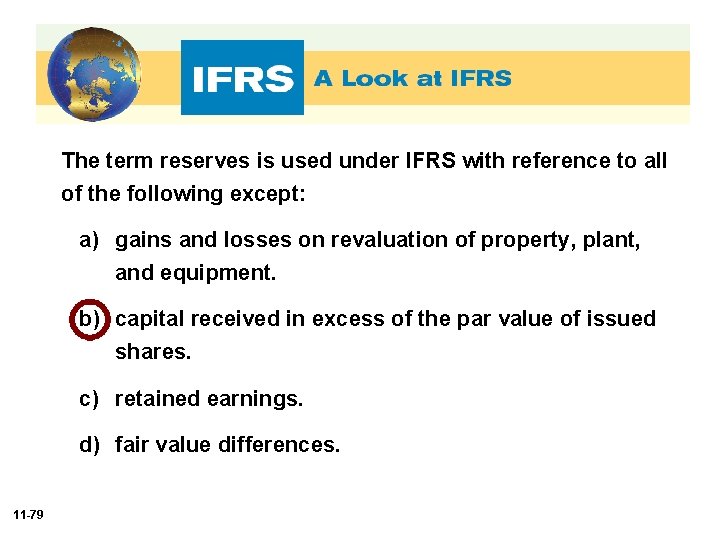 IFRS A Look at IFRS

The term reserves is used under IFRS with reference to all of the following except:

a) gains and losses on revaluation of property, plant, and equipment.

b) capital received in excess of the par value of issued shares.

c) retained earnings.

d) fair value differences.

11-79